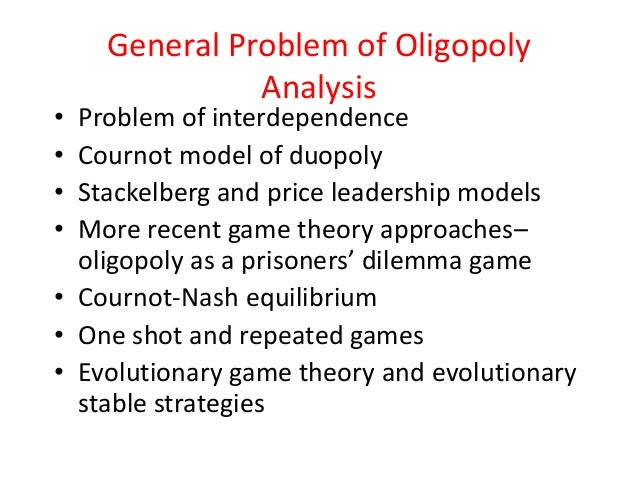 General Problem of Oligopoly Analysis

• Problem of interdependence
• Cournot model of duopoly
• Stackelberg and price leadership models
• More recent game theory approaches– oligopoly as a prisoners’ dilemma game
• Cournot-Nash equilibrium
• One shot and repeated games
• Evolutionary game theory and evolutionary stable strategies